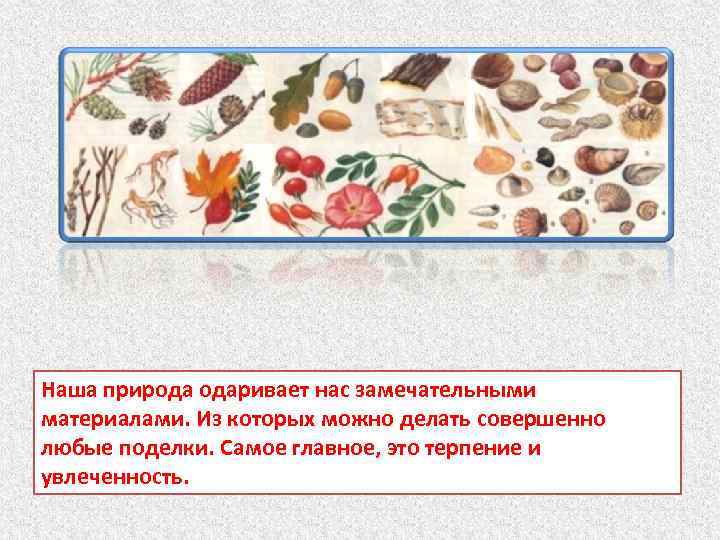 Наша природа одаривает нас замечательными материалами. Из которых можно делать совершенно любые поделки. Самое главное, это терпение и увлеченность.